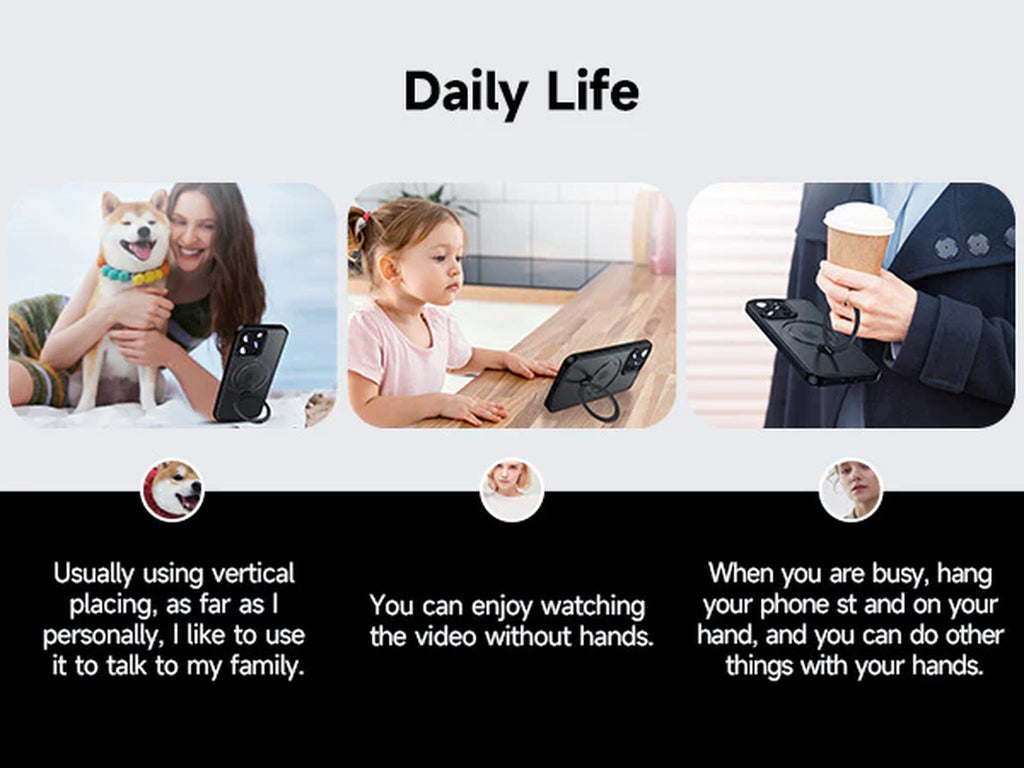 Daily Life

Usually using vertical placing, as far as I personally, I like to use it to talk to my family.

You can enjoy watching the video without hands.

When you are busy, hang your phone st and on your hand, and you can do other things with your hands.